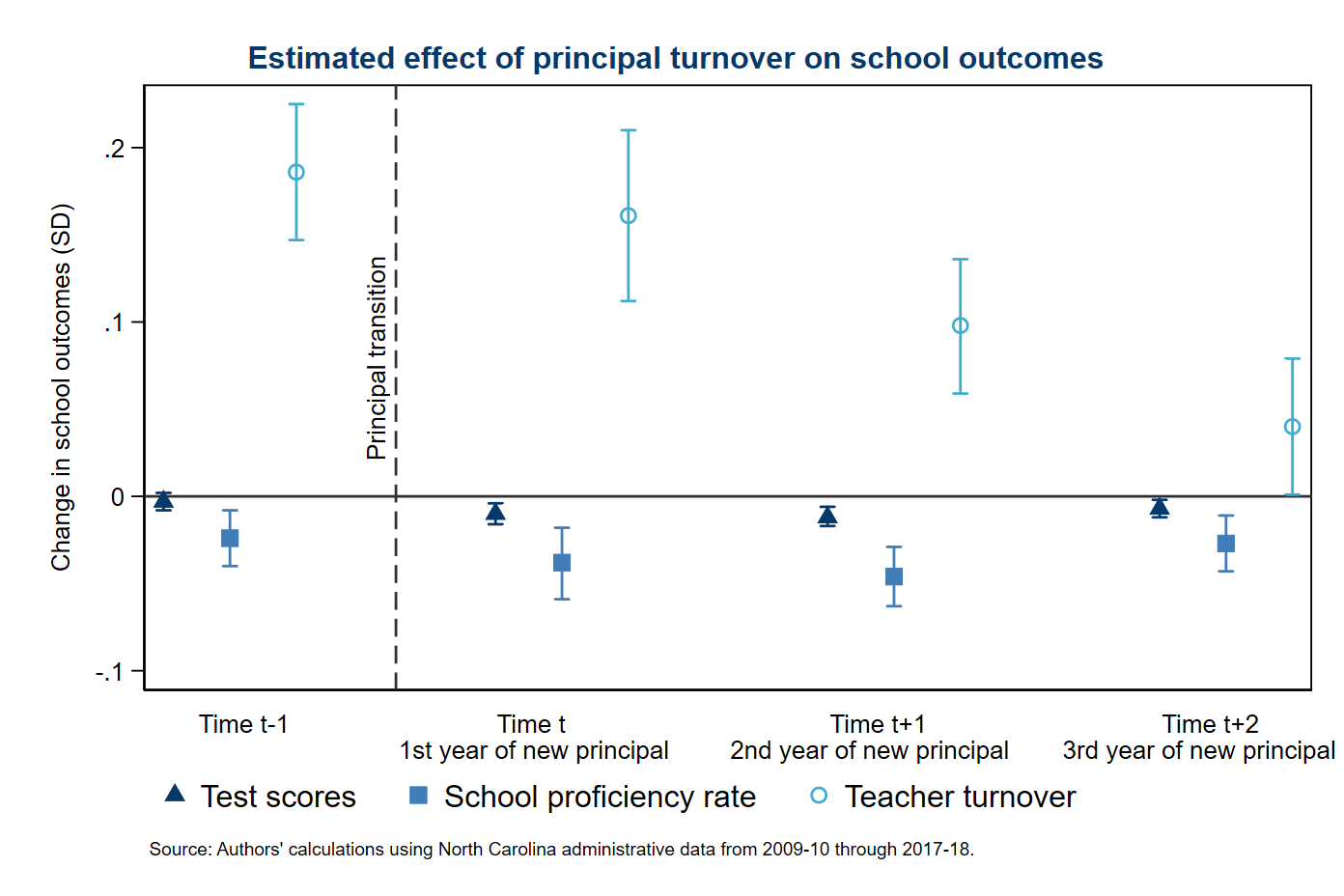 Estimated effect of principal turnover on school outcomes

Change in school outcomes (SD)

.2
.1
0
-.1

Principal transition

Time t-1

Time t
1st year of new principal

Time t+1
2nd year of new principal

Time t+2
3rd year of new principal

Test scores
School proficiency rate
Teacher turnover

Source: Authors' calculations using North Carolina administrative data from 2009-10 through 2017-18.